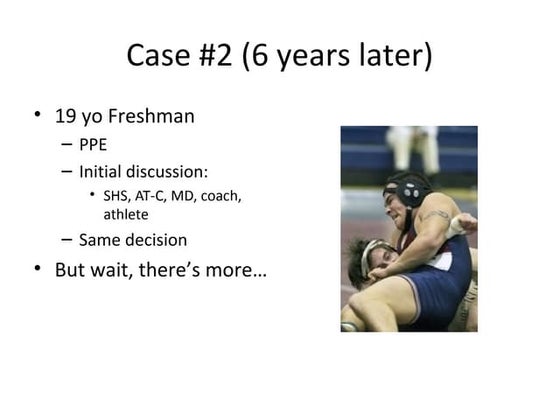 Case #2 (6 years later)

• 19 yo Freshman
  – PPE
  – Initial discussion:
    • SHS, AT-C, MD, coach, athlete
  – Same decision
• But wait, there's more…